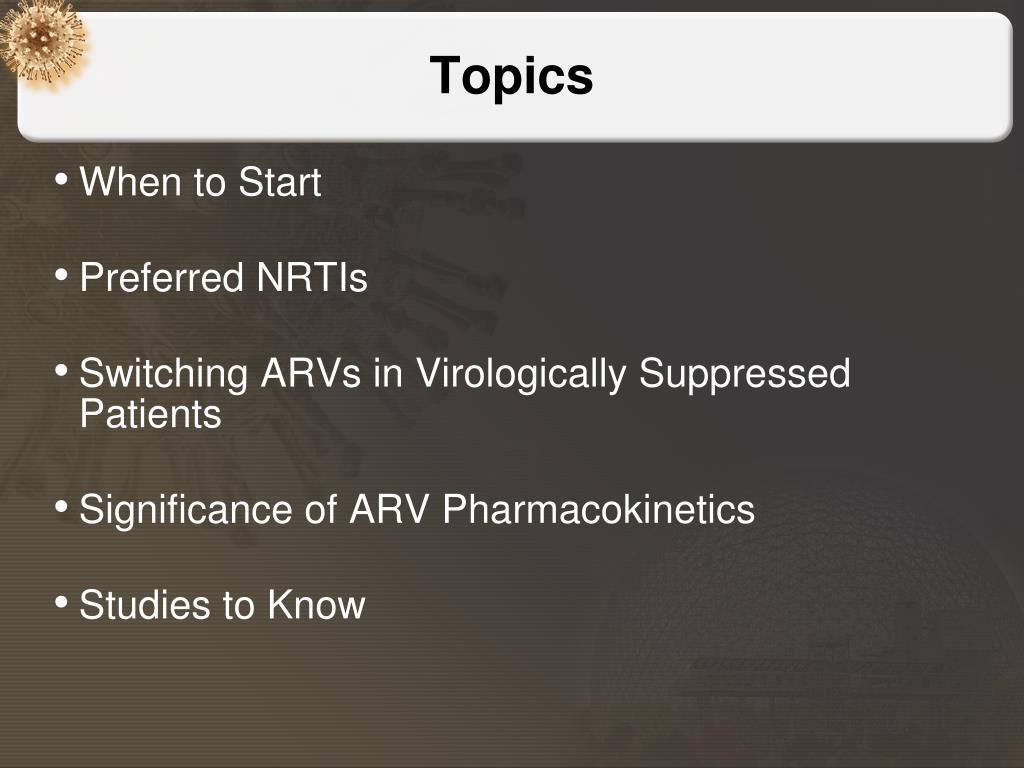 Topics

• When to Start

• Preferred NRTIs

• Switching ARVs in Virologically Suppressed Patients

• Significance of ARV Pharmacokinetics

• Studies to Know